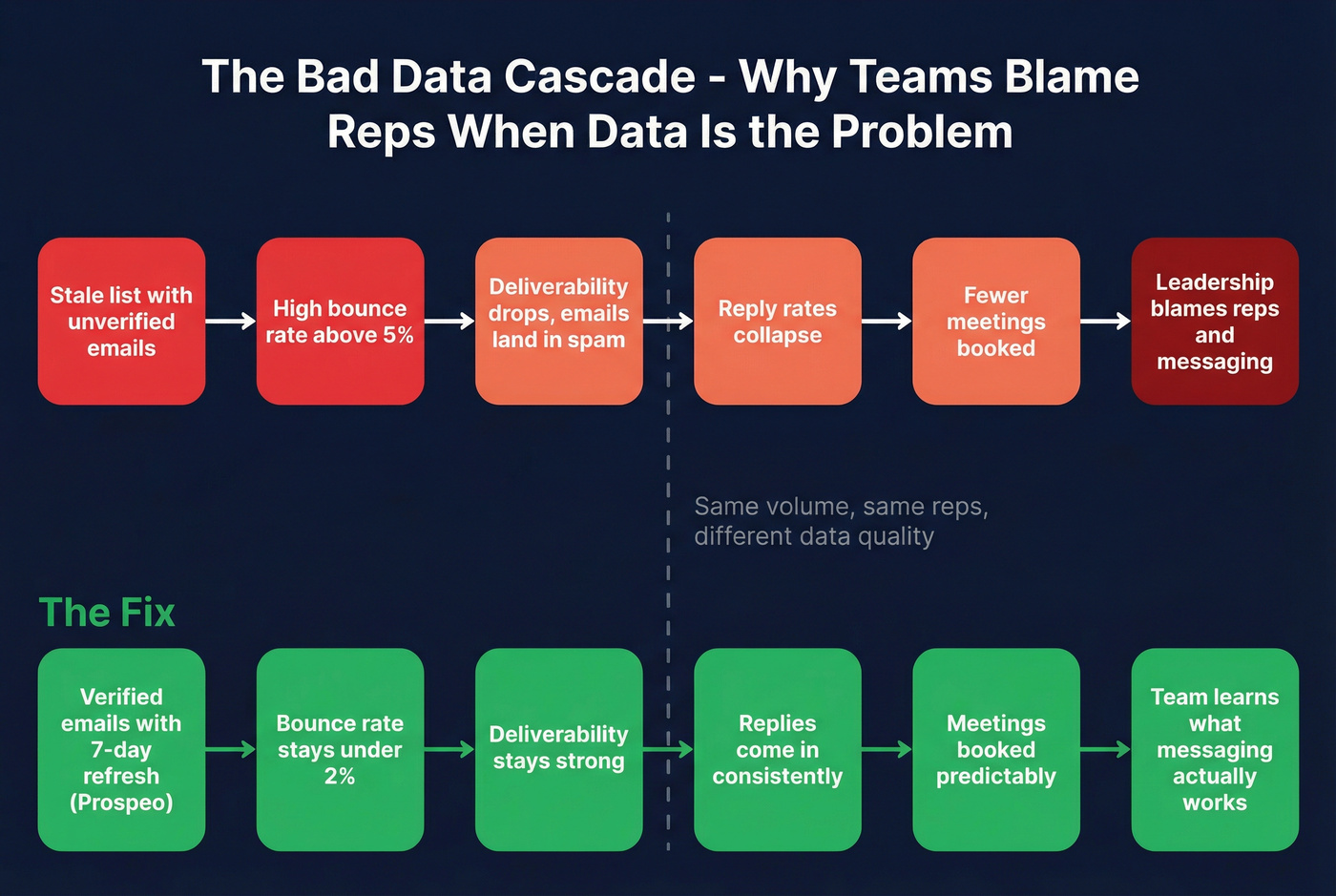 The Bad Data Cascade - Why Teams Blame Reps When Data Is the Problem

Stale list with unverified emails

High bounce rate above 5%

Deliverability drops, emails land in spam

Reply rates collapse

Fewer meetings booked

Leadership blames reps and messaging

Same volume, same reps, different data quality

The Fix

Verified emails with 7-day refresh (Prospeo)

Bounce rate stays under 2%

Deliverability stays strong

Replies come in consistently

Meetings booked predictably

Team learns what messaging actually works